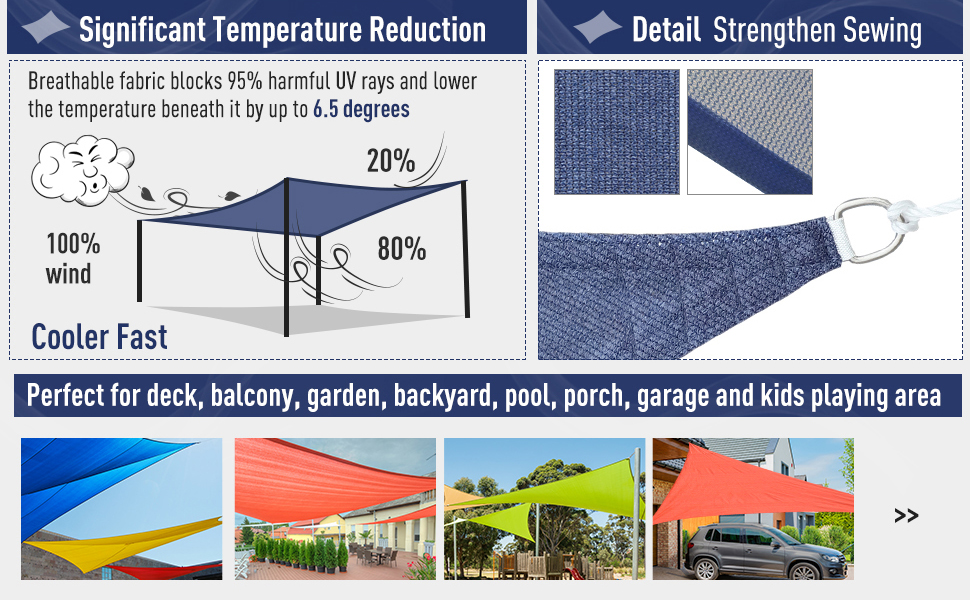 Significant Temperature Reduction

Breathable fabric blocks 95% harmful UV rays and lower the temperature beneath it by up to 6.5 degrees

20%

100% wind

80%

Cooler Fast

Detail Strengthen Sewing

Perfect for deck, balcony, garden, backyard, pool, porch, garage and kids playing area

>>